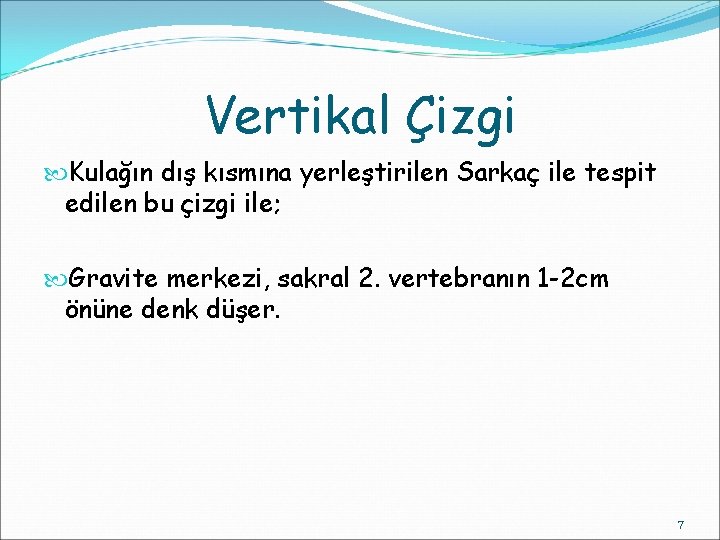 Vertikal Çizgi

Kulağın dış kısmına yerleştirilen Sarkaç ile tespit edilen bu çizgi ile;

Gravite merkezi, sakral 2. vertebranın 1-2cm önüne denk düşer.

7